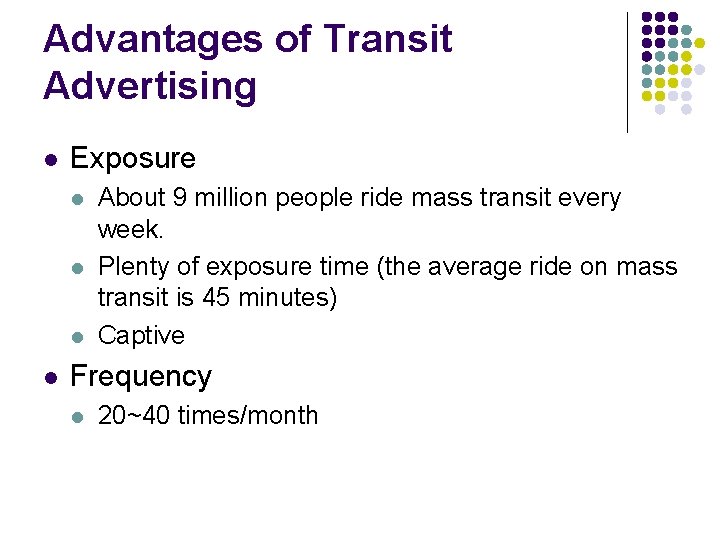 Advantages of Transit Advertising

- Exposure
  - About 9 million people ride mass transit every week.
  - Plenty of exposure time (the average ride on mass transit is 45 minutes)
  - Captive
- Frequency
  - 20~40 times/month